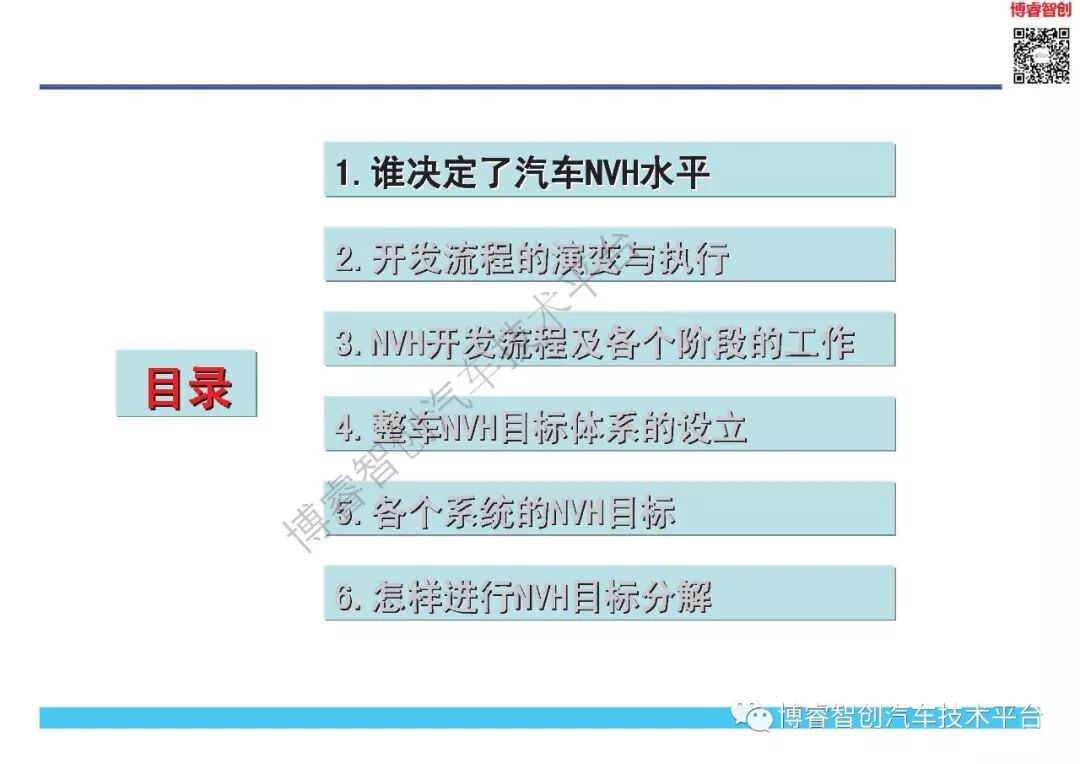 博睿智创

目录

1. 谁决定了汽车NVH水平

2. 开发流程的演变与执行

3. NVH开发流程及各个阶段的工作

4. 整车NVH目标体系的设立

5. 各个系统的NVH目标

6. 怎样进行NVH目标分解

博睿智创汽车技术平台

博睿智创汽车技术平台